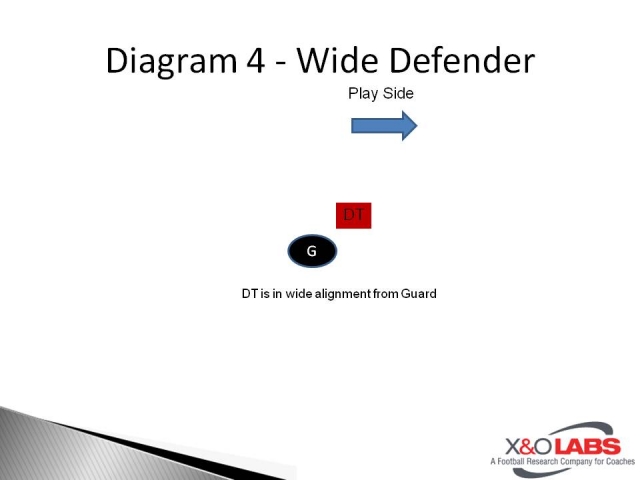 Diagram 4 - Wide Defender

Play Side

DT

G

DT is in wide alignment from Guard

X&O LABS
A Football Research Company for Coaches